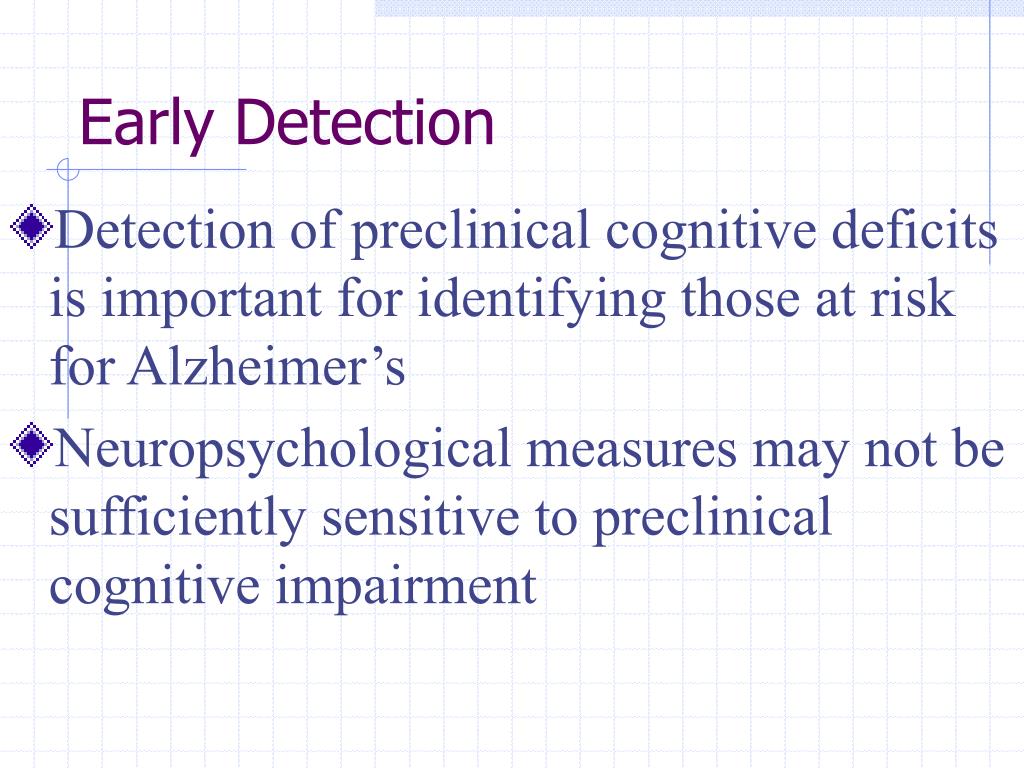 Early Detection

Detection of preclinical cognitive deficits is important for identifying those at risk for Alzheimer’s

Neuropsychological measures may not be sufficiently sensitive to preclinical cognitive impairment